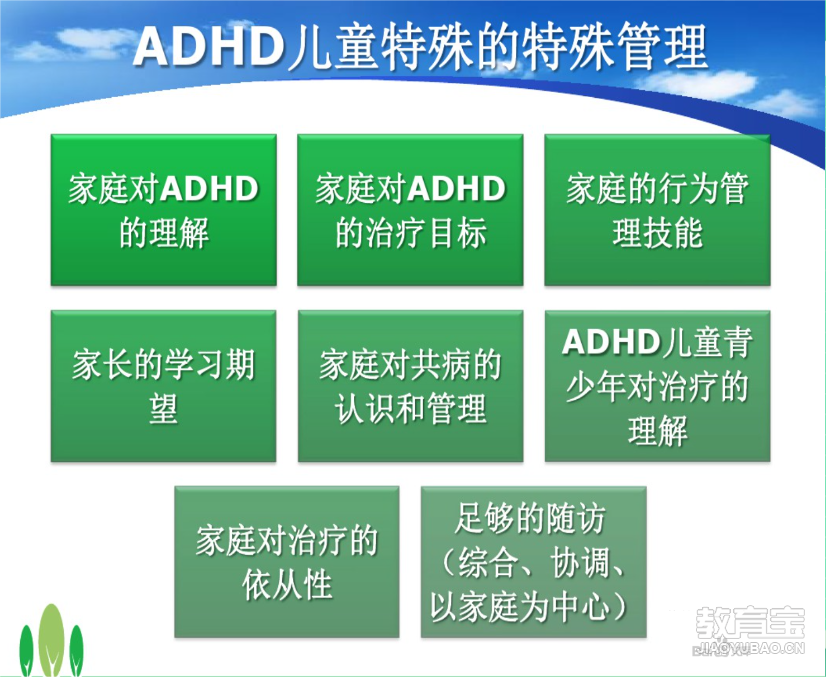 ADHD儿童特殊的特殊管理

家庭对ADHD的理解

家庭对ADHD的治疗目标

家庭的行为管理技能

家长的学习期望

家庭对共病的认识和管理

ADHD儿童青少年对治疗的理解

家庭对治疗的依从性

足够的随访（综合、协调、以家庭为中心）

教育宝
JIAOYUBAO.CN